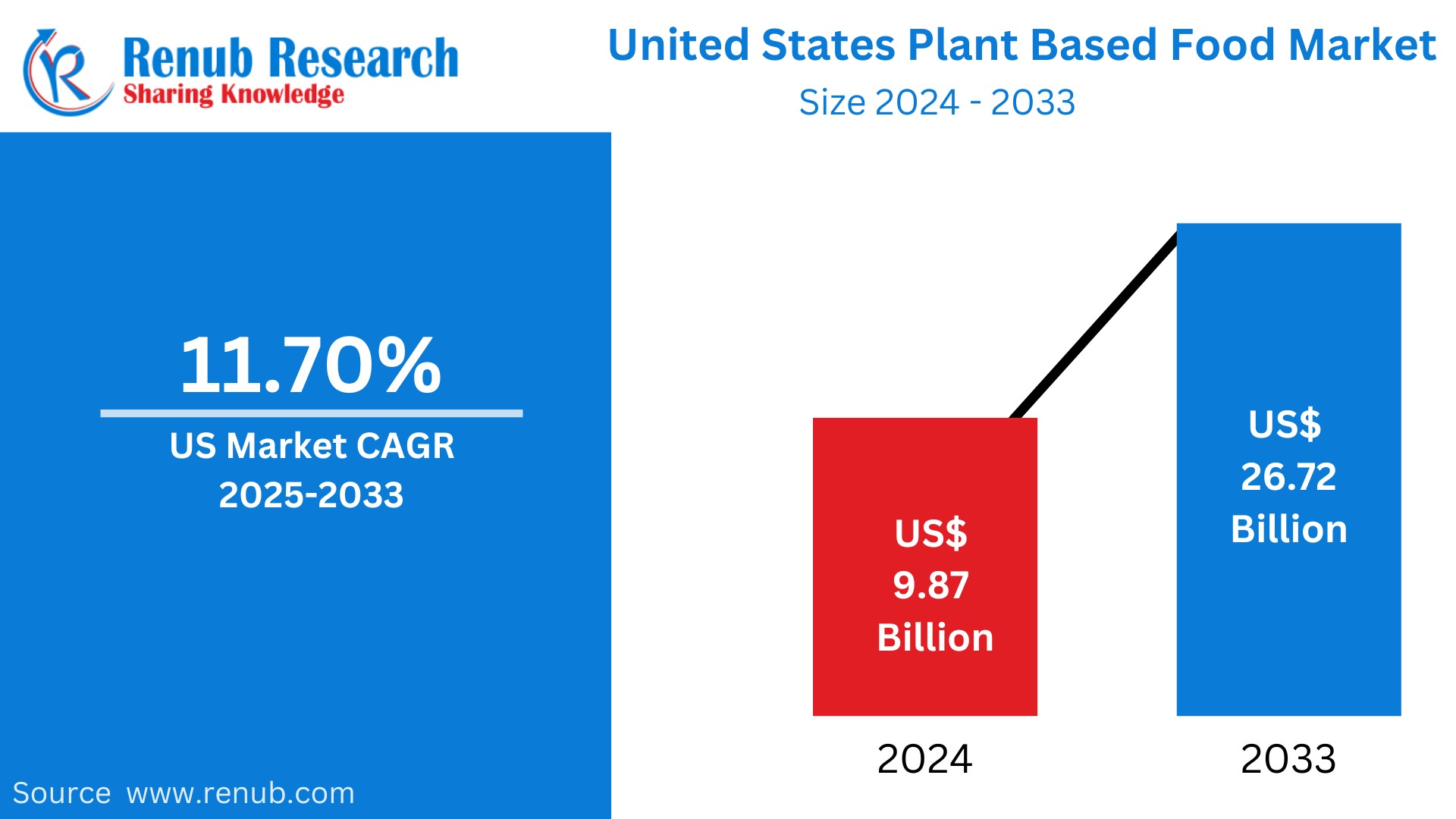 Renub Research
Sharing Knowledge

United States Plant Based Food Market
Size 2024 - 2033

11.70%
US Market CAGR
2025-2033

US$
9.87
Billion

US$
26.72
Billion

2024

2033

Source www.renub.com